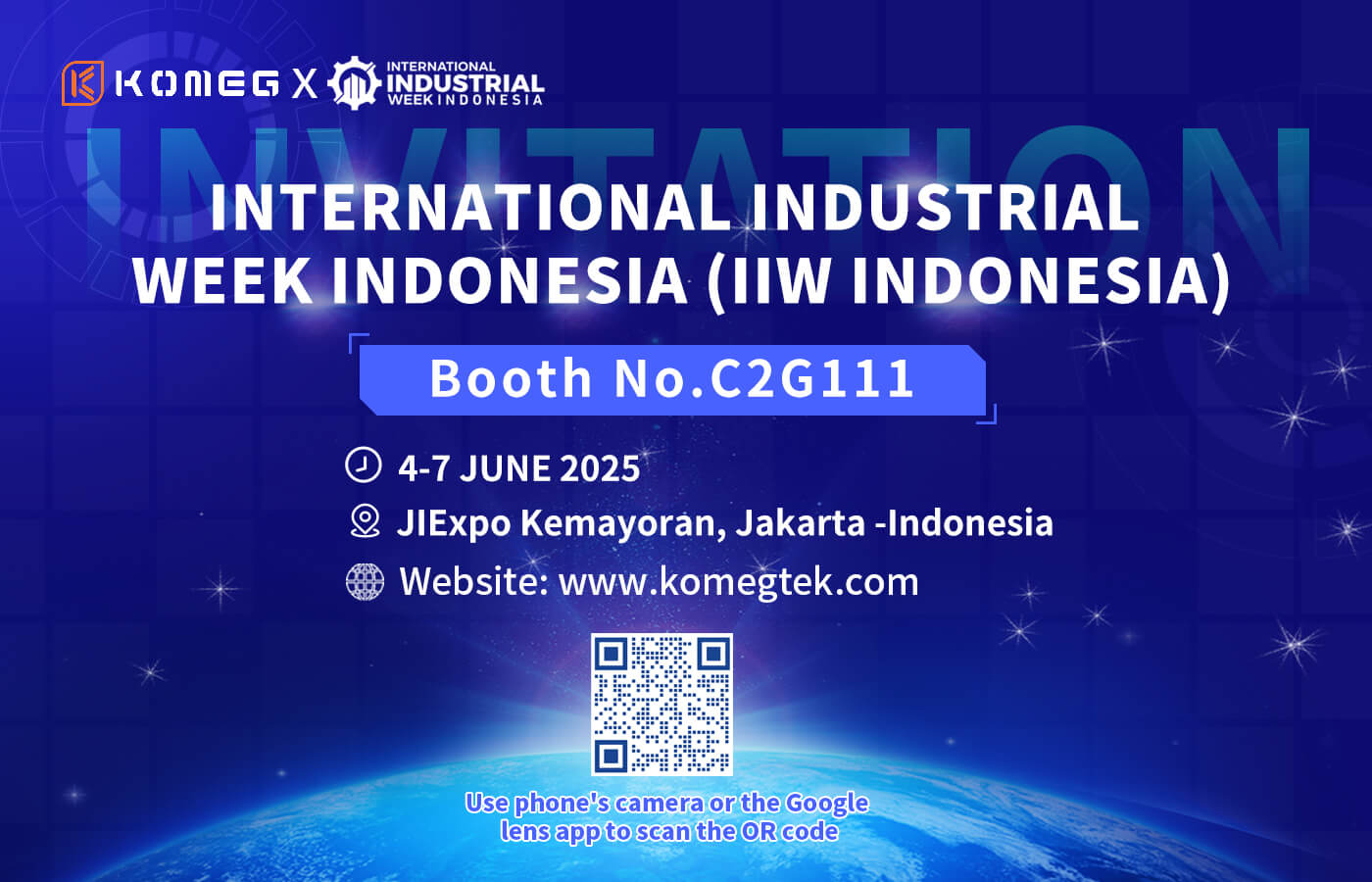 KOMEG X INTERNATIONAL INDUSTRIAL WEEK INDONESIA

INVITATION

INTERNATIONAL INDUSTRIAL WEEK INDONESIA (IIW INDONESIA)

Booth No.C2G111

4-7 JUNE 2025

JIExpo Kemayoran, Jakarta -Indonesia

Website: www.komegtek.com

Use phone's camera or the Google lens app to scan the QR code